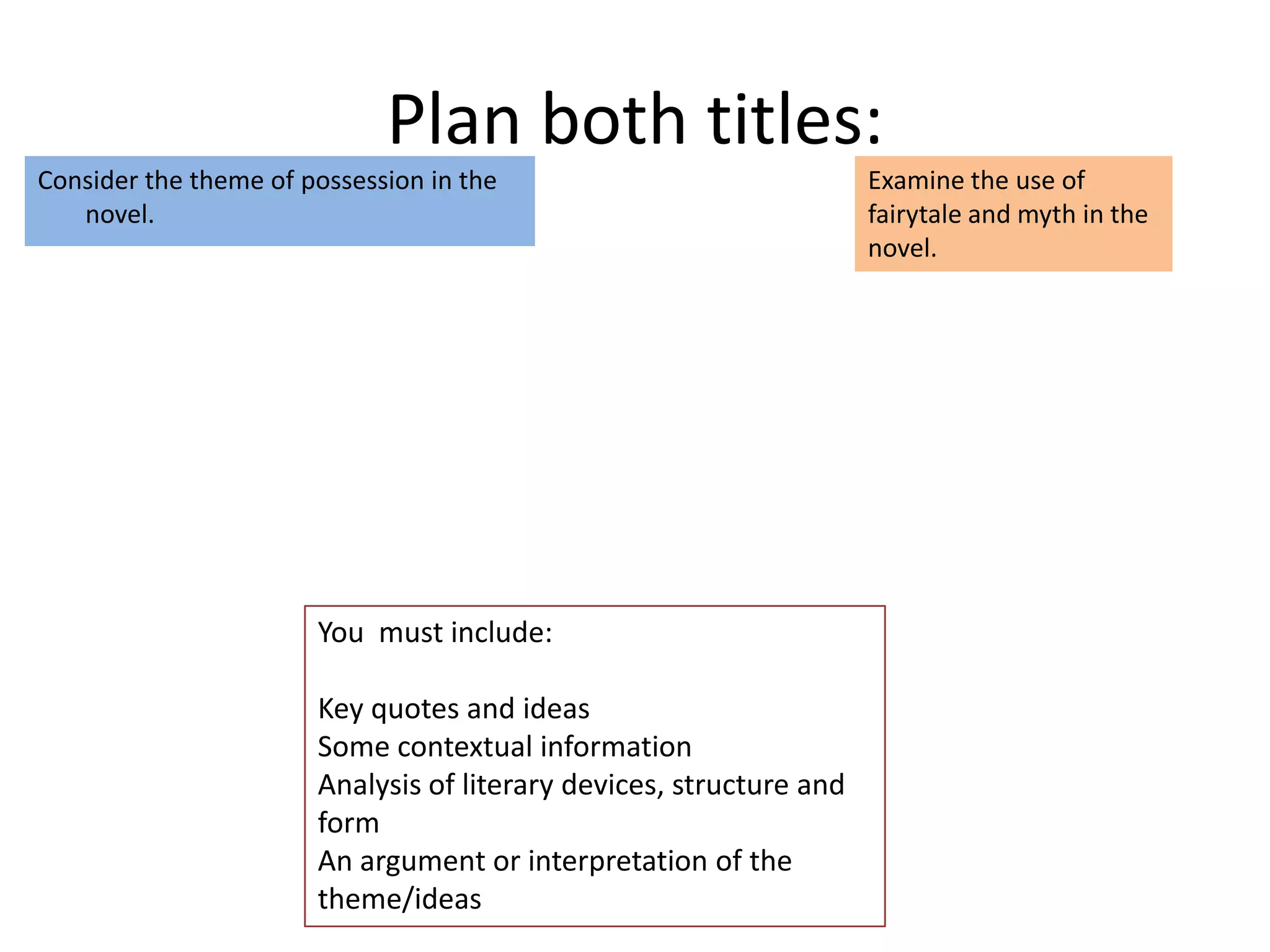 Plan both titles:

Consider the theme of possession in the novel.

Examine the use of fairytale and myth in the novel.

You must include:

Key quotes and ideas
Some contextual information
Analysis of literary devices, structure and form
An argument or interpretation of the theme/ideas